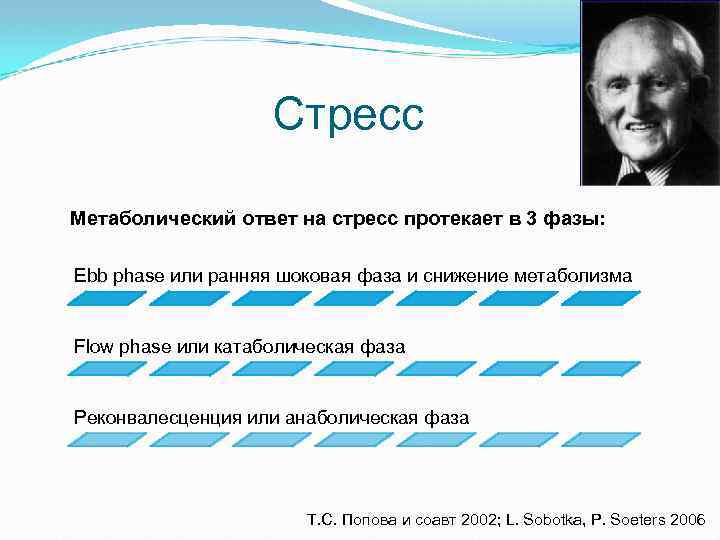 Стресс

Метаболический ответ на стресс протекает в 3 фазы:

Ebb phase или ранняя шоковая фаза и снижение метаболизма

Flow phase или катаболическая фаза

Реконвалесценция или анаболическая фаза

Т.С. Попова и соавт 2002; L. Sobotka, P. Soeters 2006